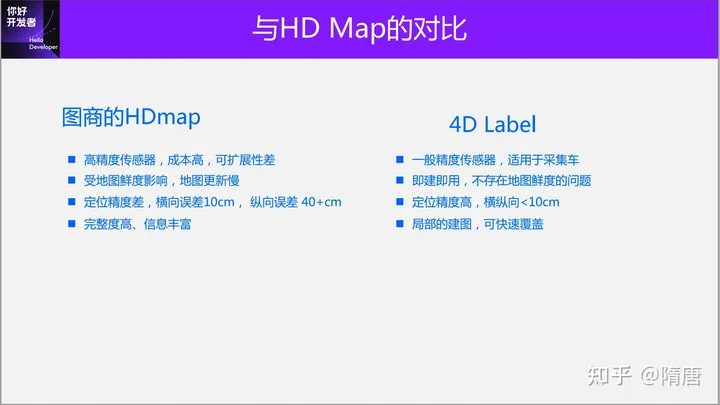 你好
开发者
Hello
Developer

与HD Map的对比

图商的HDmap

■ 高精度传感器，成本高，可扩展性差
■ 受地图鲜度影响，地图更新慢
■ 定位精度差，横向误差10cm， 纵向误差 40+cm
■ 完整度高、信息丰富

4D Label

■ 一般精度传感器，适用于采集车
■ 即建即用，不存在地图鲜度的问题
■ 定位精度高，横纵向<10cm
■ 局部的建图，可快速覆盖

知乎 @隋唐